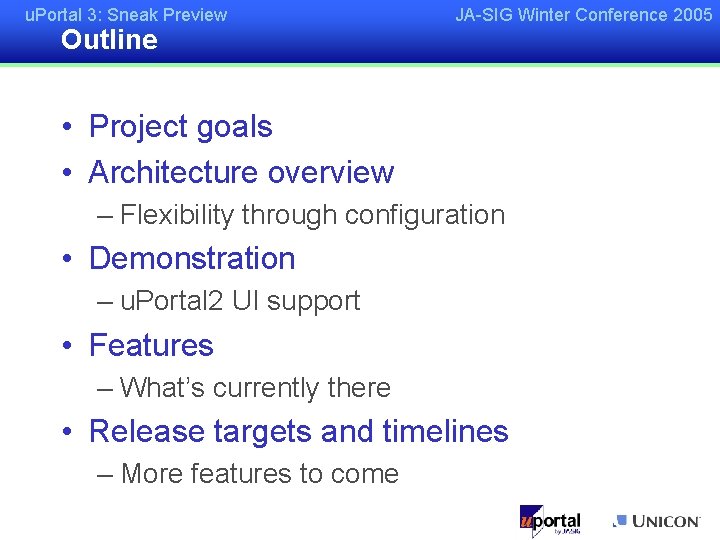 uPortal 3: Sneak Preview

JA-SIG Winter Conference 2005

Outline

• Project goals
• Architecture overview
– Flexibility through configuration
• Demonstration
– uPortal2 UI support
• Features
– What's currently there
• Release targets and timelines
– More features to come

uportal by JA-SIG

UNICON